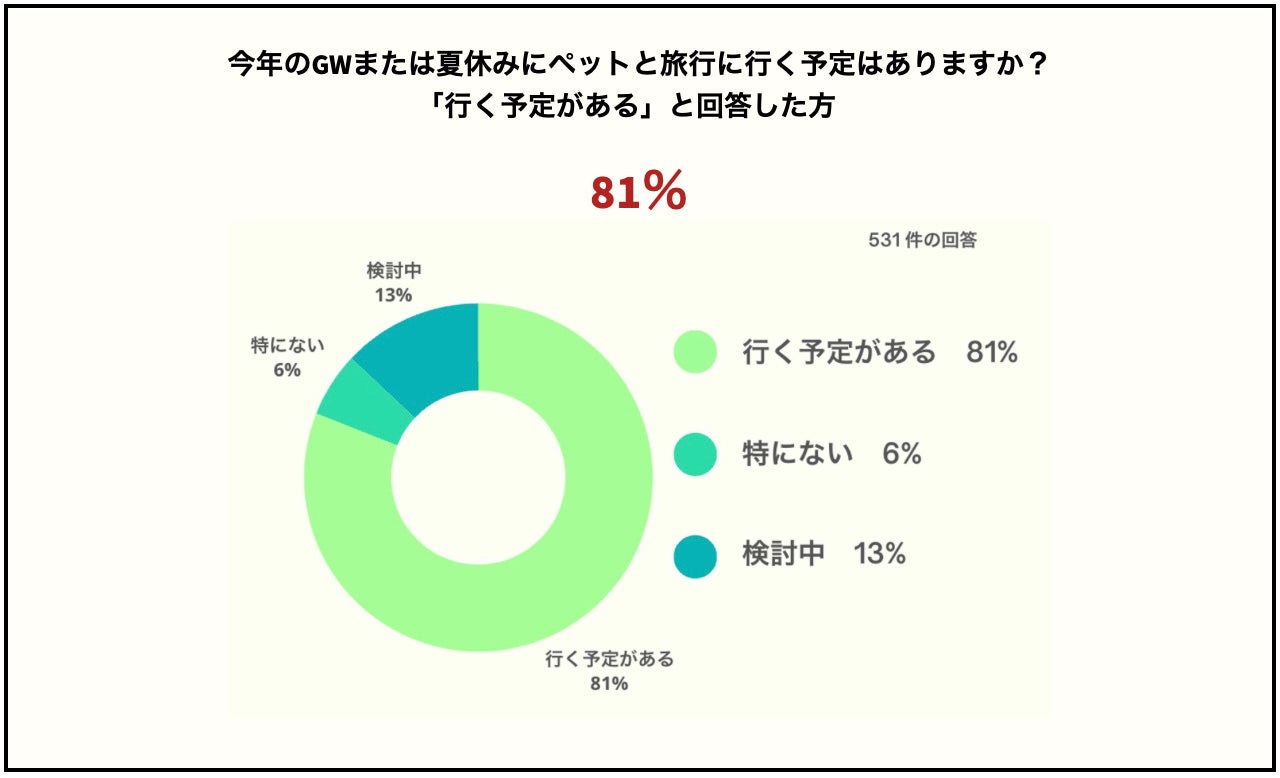 今年のGWまたは夏休みにペットと旅行に行く予定はありますか？
「行く予定がある」と回答した方

81%

531 件の回答

検討中
13%

特にない
6%

行く予定がある
81%

行く予定がある　81%

特にない　6%

検討中　13%